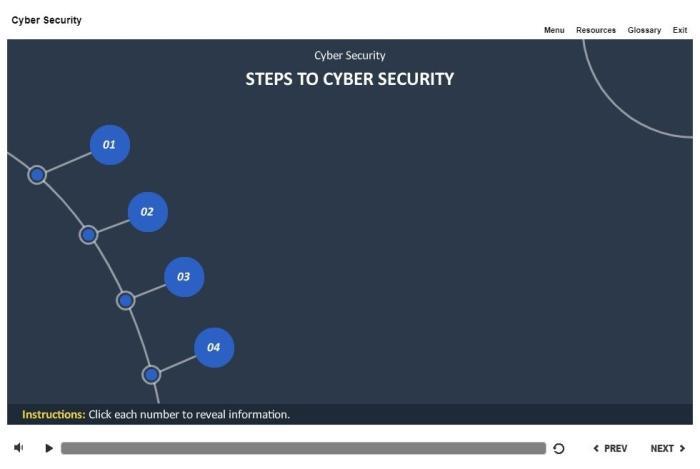 Cyber Security

Menu Resources Glossary Exit

Cyber Security

STEPS TO CYBER SECURITY

01

02

03

04

Instructions: Click each number to reveal information.

PREV NEXT